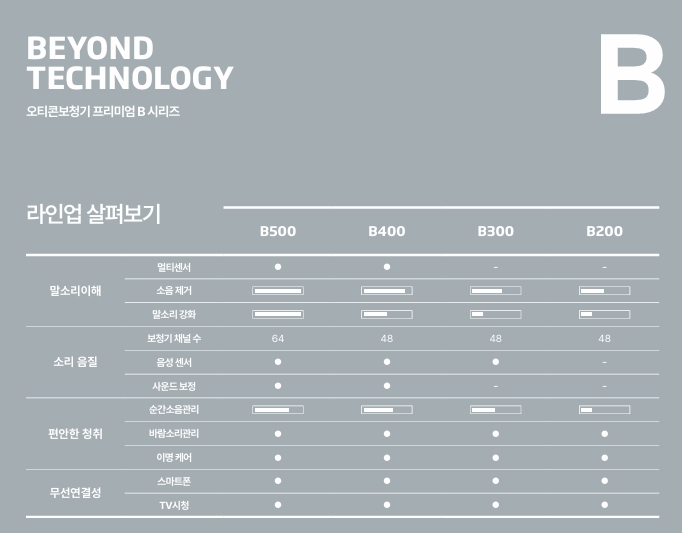 BEYOND TECHNOLOGY

오티콘보청기 프리미엄 B 시리즈

B

라인업 살펴보기

| | | B500 | B400 | B300 | B200 |
|---|---|---|---|---|---|
| 말소리이해 | 멀티센서 | ● | ● | - | - |
| | 소음 제거 | | | | |
| | 말소리 강화 | | | | |
| 소리 음질 | 보청기 채널 수 | 64 | 48 | 48 | 48 |
| | 음성 센서 | ● | ● | ● | - |
| | 사운드 보정 | ● | ● | - | - |
| 편안한 청취 | 순간소음관리 | | | | |
| | 바람소리관리 | ● | ● | ● | ● |
| | 이명 케어 | ● | ● | ● | ● |
| 무선연결성 | 스마트폰 | ● | ● | ● | ● |
| | TV시청 | ● | ● | ● | ● |